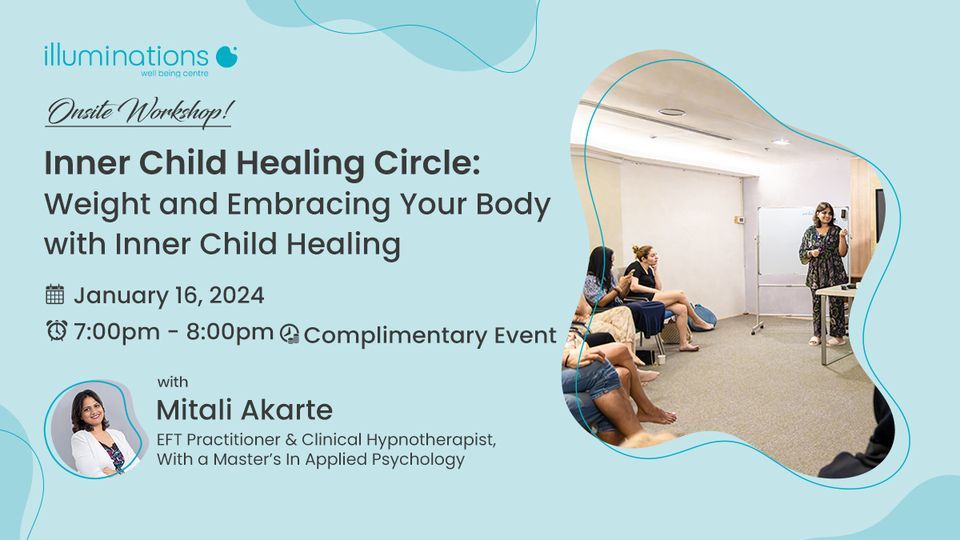 illuminations
well being centre

Onsite Workshop!

Inner Child Healing Circle:
Weight and Embracing Your Body with Inner Child Healing

January 16, 2024

7:00pm - 8:00pm Complimentary Event

with
Mitali Akarte
EFT Practitioner & Clinical Hypnotherapist,
With a Master's In Applied Psychology